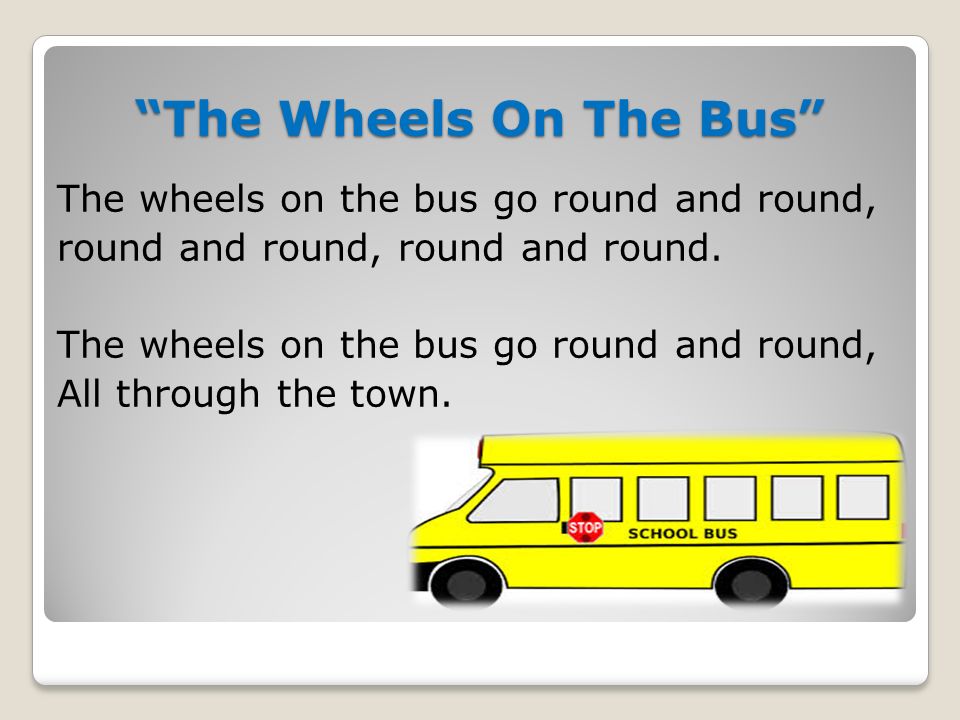 “The Wheels On The Bus”

The wheels on the bus go round and round, round and round, round and round.

The wheels on the bus go round and round, All through the town.

STOP

SCHOOL BUS